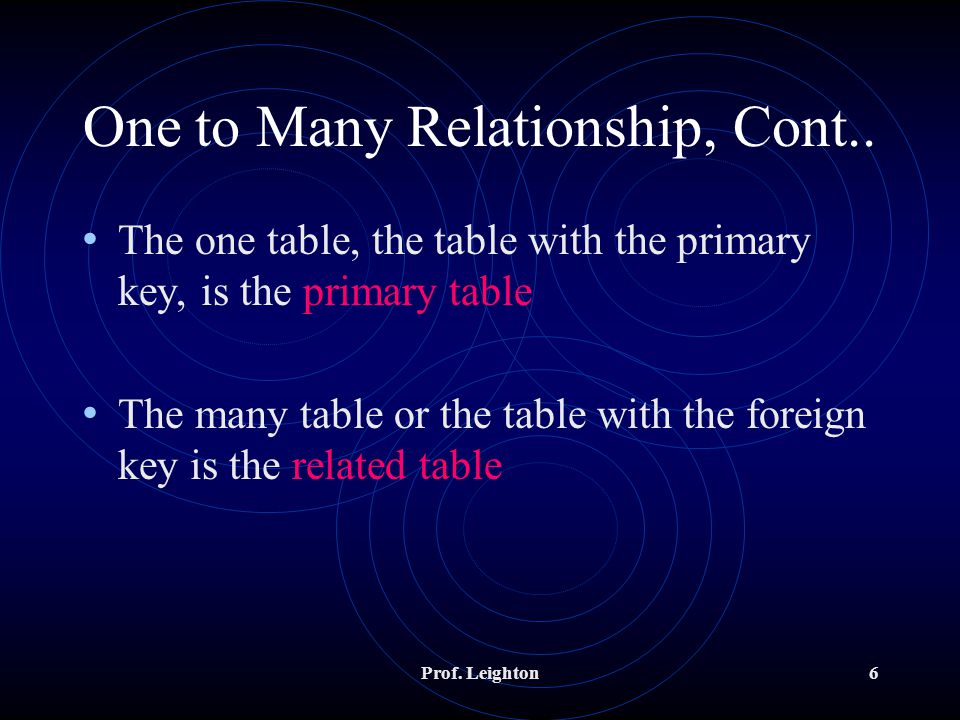 One to Many Relationship, Cont..

• The one table, the table with the primary key, is the primary table

• The many table or the table with the foreign key is the related table

Prof. Leighton

6